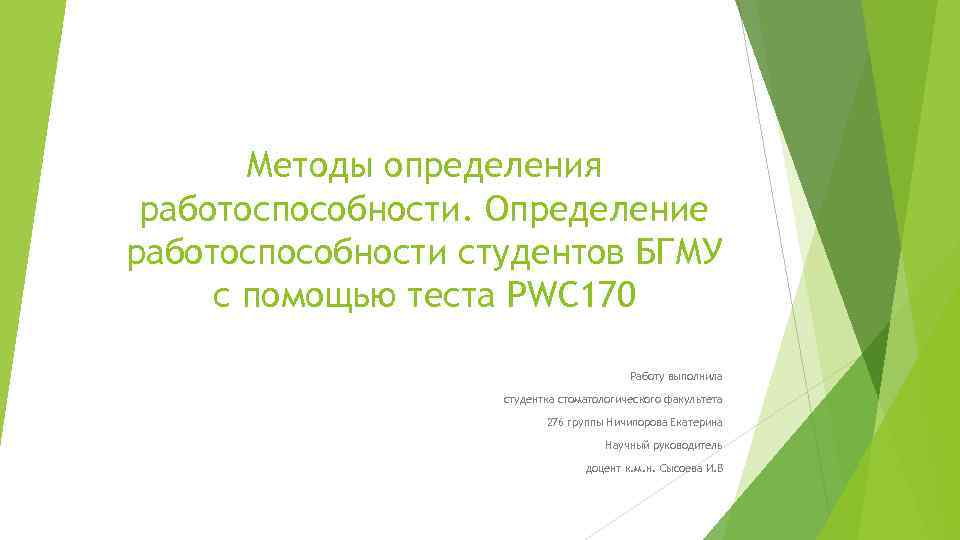 Методы определения работоспособности. Определение работоспособности студентов БГМУ с помощью теста PWC170

Работу выполнила

студентка стоматологического факультета

276 группы Ничипорова Екатерина

Научный руководитель

доцент к.м.н. Сысоева И.В